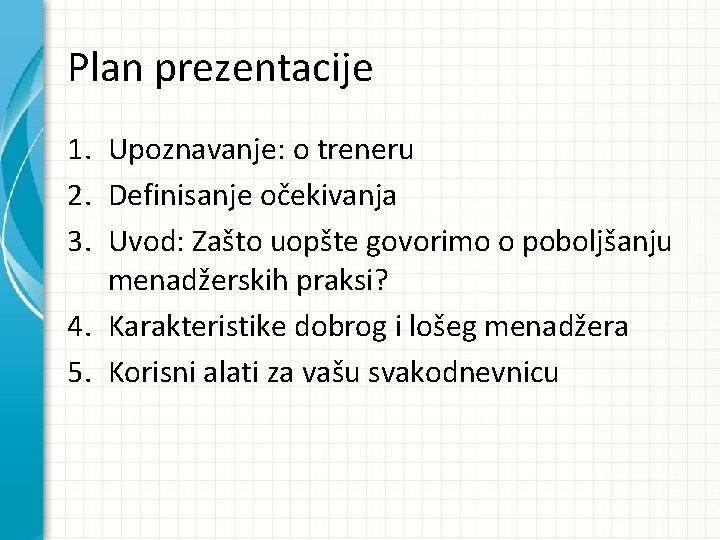 Plan prezentacije

1. Upoznavanje: o treneru
2. Definisanje očekivanja
3. Uvod: Zašto uopšte govorimo o poboljšanju menadžerskih praksi?
4. Karakteristike dobrog i lošeg menadžera
5. Korisni alati za vašu svakodnevnicu